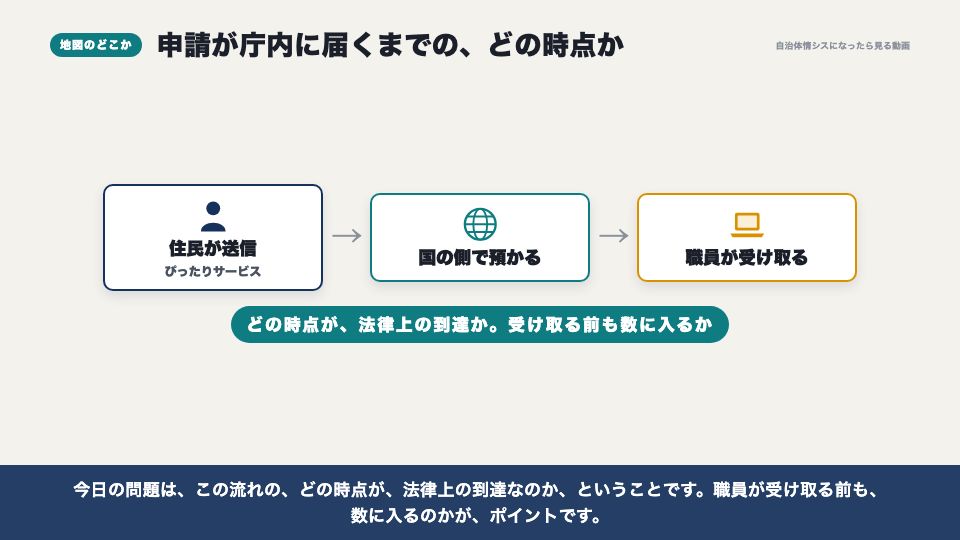 地図のどこか

申請が庁内に届くまでの、どの時点か

自治体情シスになったら見る動画

住民が送信
ぴったりサービス

→

国の側で預かる

→

職員が受け取る

どの時点が、法律上の到達か。受け取る前も数に入るか

今日の問題は、この流れの、どの時点が、法律上の到達なのか、ということです。職員が受け取る前も、数に入るのかが、ポイントです。